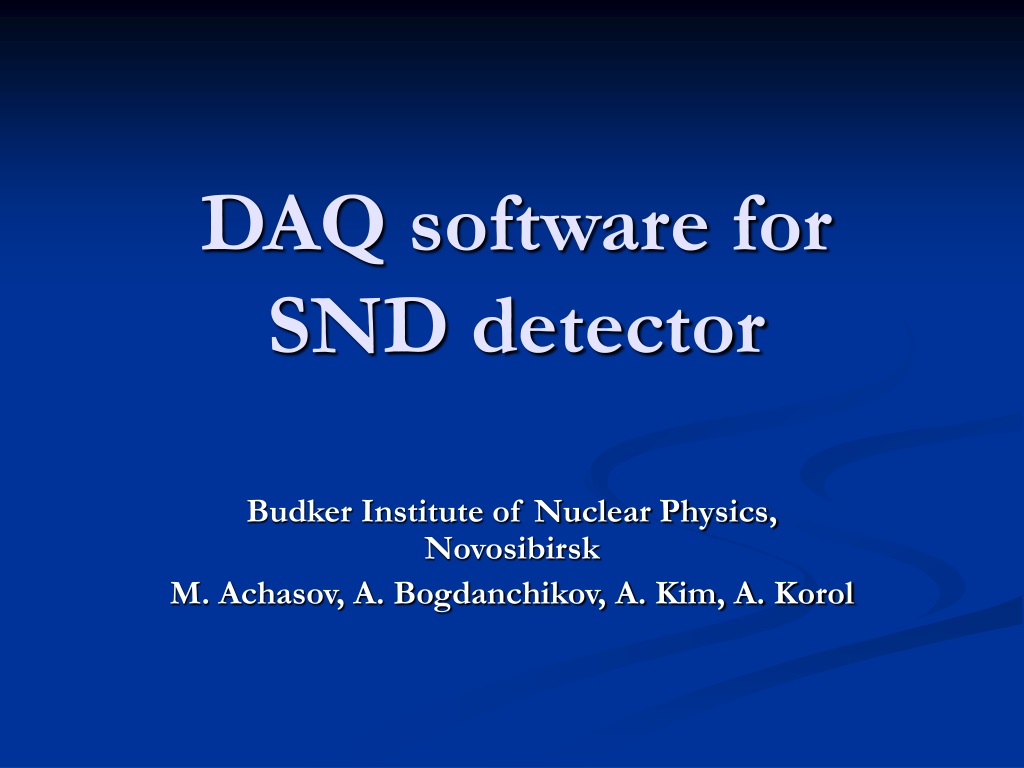 DAQ software for SND detector

Budker Institute of Nuclear Physics, Novosibirsk

M. Achasov, A. Bogdanchikov, A. Kim, A. Korol